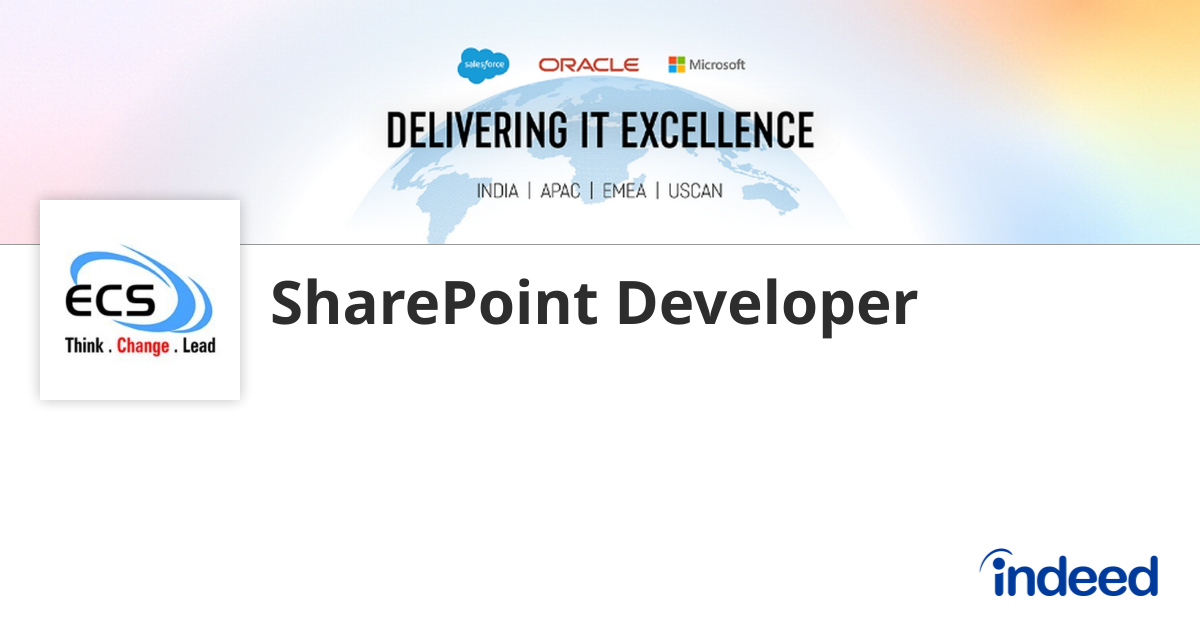 salesforce ORACLE Microsoft

DELIVERING IT EXCELLENCE

INDIA | APAC | EMEA | USCAN

ECS

Think . Change . Lead

SharePoint Developer

indeed